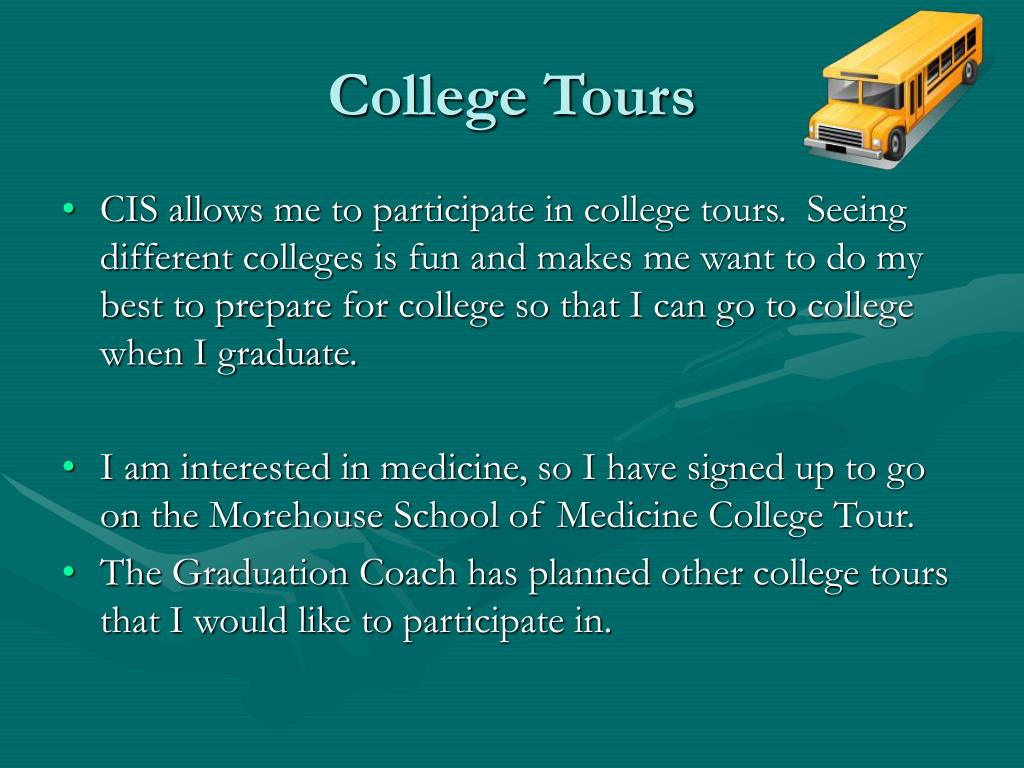 College Tours

• CIS allows me to participate in college tours. Seeing different colleges is fun and makes me want to do my best to prepare for college so that I can go to college when I graduate.

• I am interested in medicine, so I have signed up to go on the Morehouse School of Medicine College Tour.
• The Graduation Coach has planned other college tours that I would like to participate in.